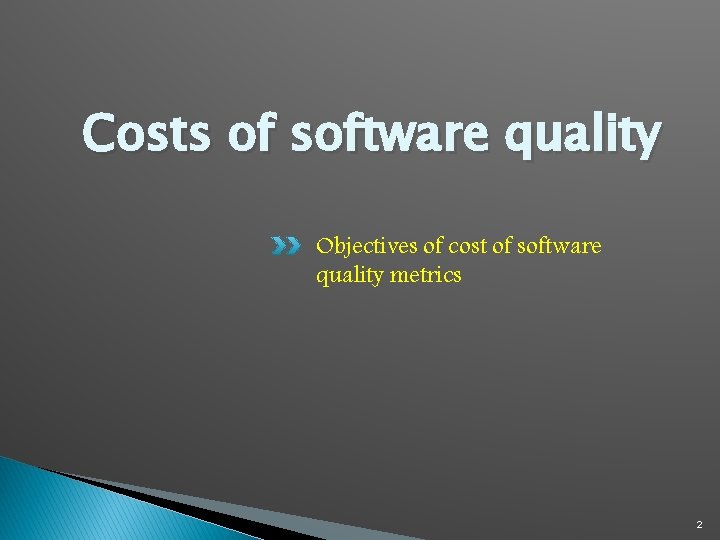 Costs of software quality

Objectives of cost of software quality metrics

2